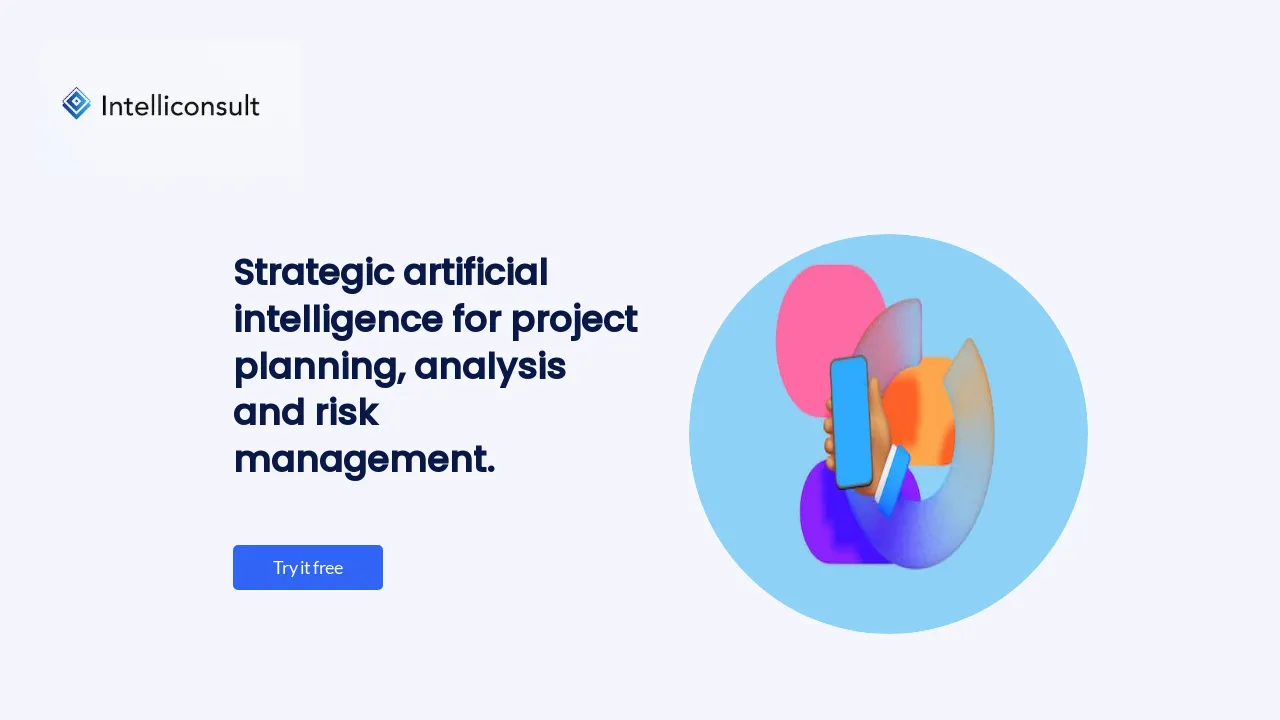 Intelliconsult

Strategic artificial intelligence for project planning, analysis and risk management.

Try it free